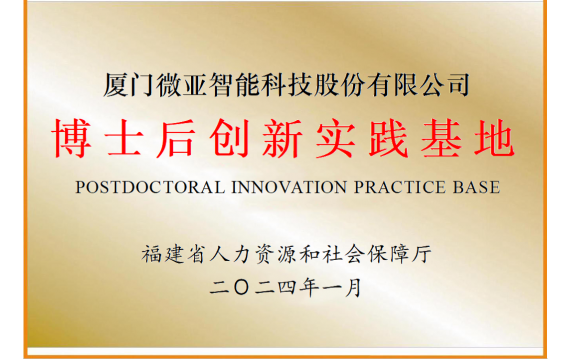 厦门微亚智能科技股份有限公司

博士后创新实践基地

POSTDOCTORAL INNOVATION PRACTICE BASE

福建省人力资源和社会保障厅

二〇二四年一月